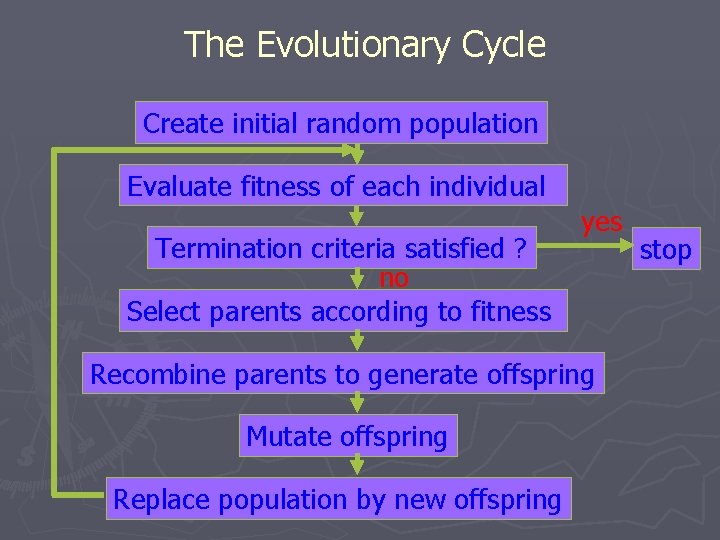 The Evolutionary Cycle

Create initial random population

Evaluate fitness of each individual

Termination criteria satisfied ?

yes

stop

no

Select parents according to fitness

Recombine parents to generate offspring

Mutate offspring

Replace population by new offspring